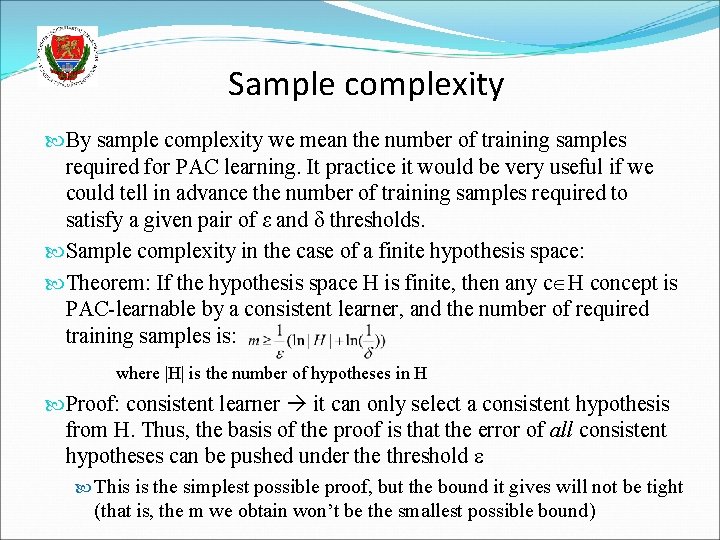 Sample complexity

By sample complexity we mean the number of training samples required for PAC learning. It practice it would be very useful if we could tell in advance the number of training samples required to satisfy a given pair of ε and δ thresholds.

Sample complexity in the case of a finite hypothesis space:

Theorem: If the hypothesis space H is finite, then any c∈H concept is PAC-learnable by a consistent learner, and the number of required training samples is: $m \geq \frac{1}{\varepsilon}(\ln|H| + \ln(\frac{1}{\delta}))$

where |H| is the number of hypotheses in H

Proof: consistent learner → it can only select a consistent hypothesis from H. Thus, the basis of the proof is that the error of *all* consistent hypotheses can be pushed under the threshold ε

This is the simplest possible proof, but the bound it gives will not be tight (that is, the m we obtain won't be the smallest possible bound)